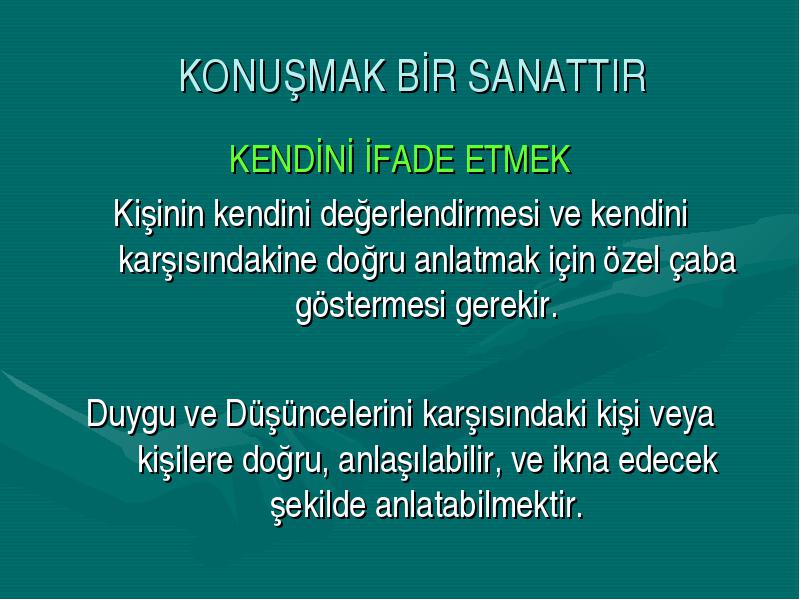 KONUŞMAK BİR SANATTIR

KENDİNİ İFADE ETMEK

Kişinin kendini değerlendirmesi ve kendini karşısındakine doğru anlatmak için özel çaba göstermesi gerekir.

Duygu ve Düşüncelerini karşısındaki kişi veya kişilere doğru, anlaşılabilir, ve ikna edecek şekilde anlatabilmektir.